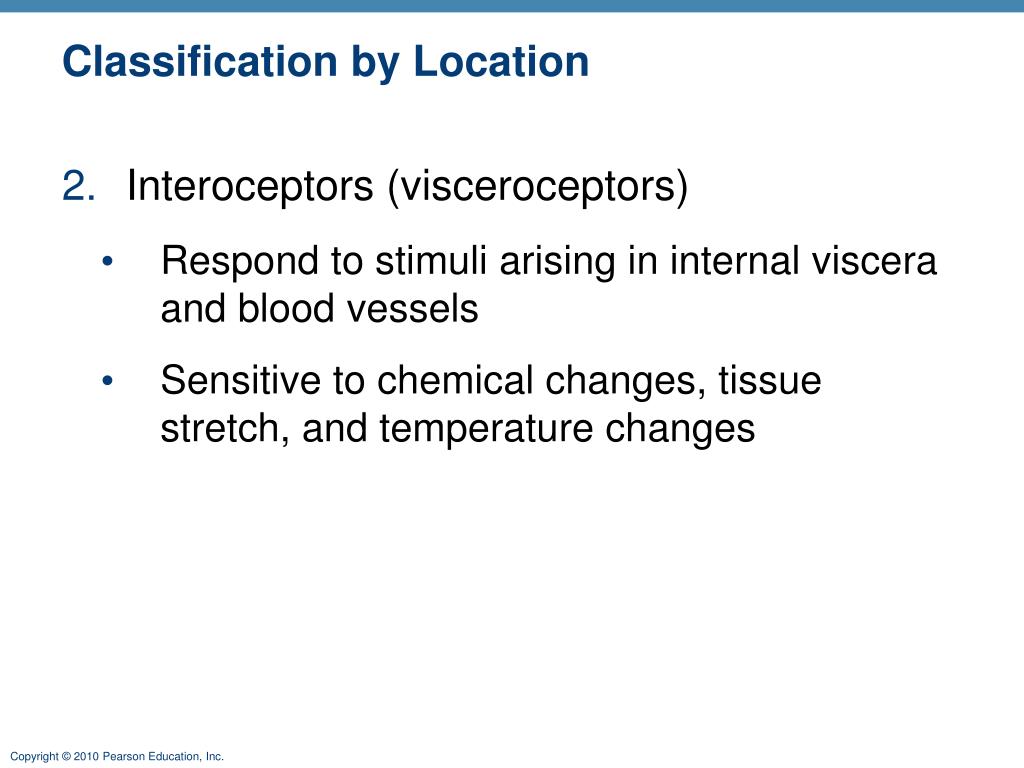 Classification by Location

2. Interoceptors (visceroceptors)

• Respond to stimuli arising in internal viscera and blood vessels

• Sensitive to chemical changes, tissue stretch, and temperature changes

Copyright © 2010 Pearson Education, Inc.